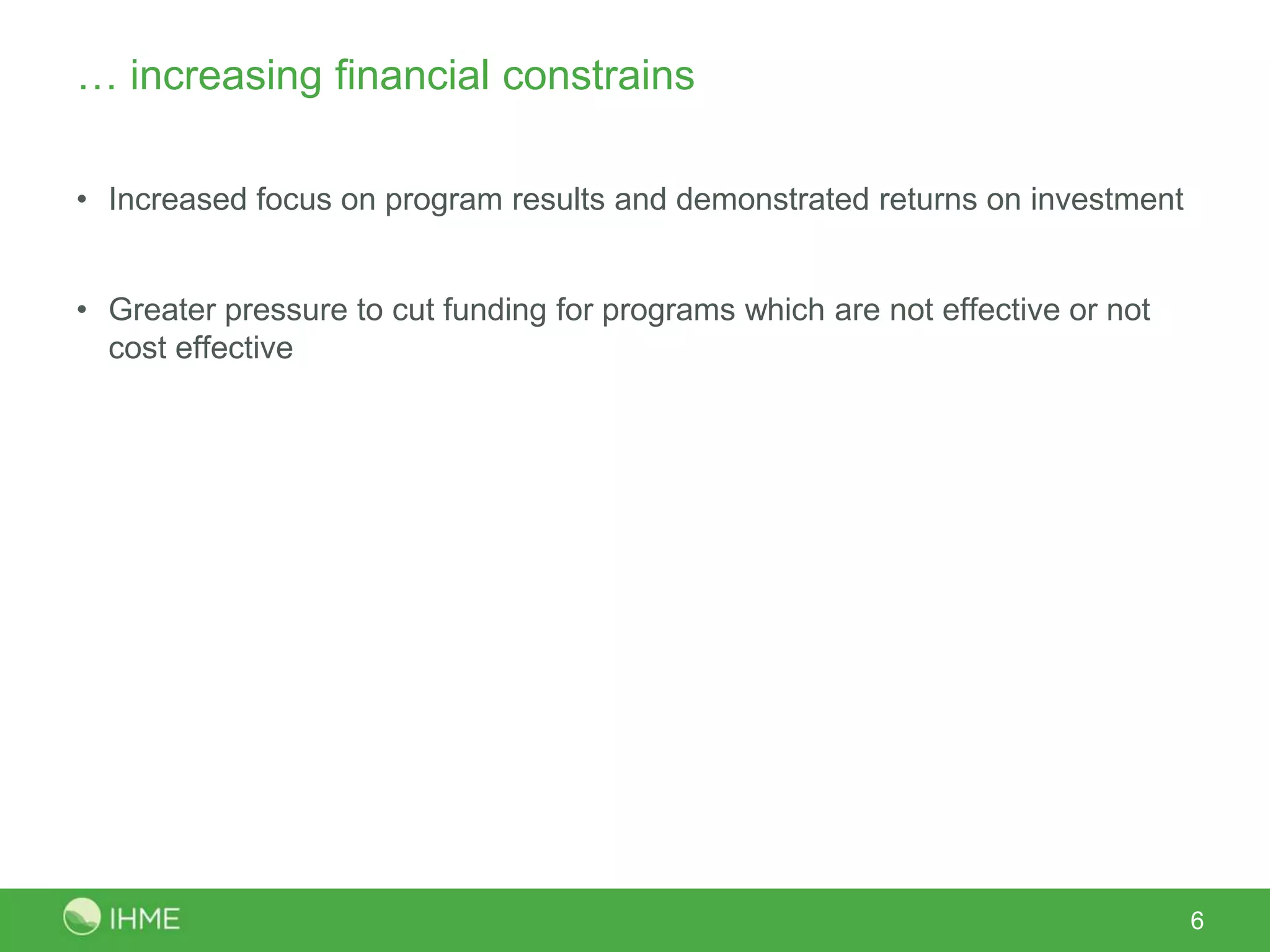 … increasing financial constrains

• Increased focus on program results and demonstrated returns on investment

• Greater pressure to cut funding for programs which are not effective or not cost effective

IHME

6